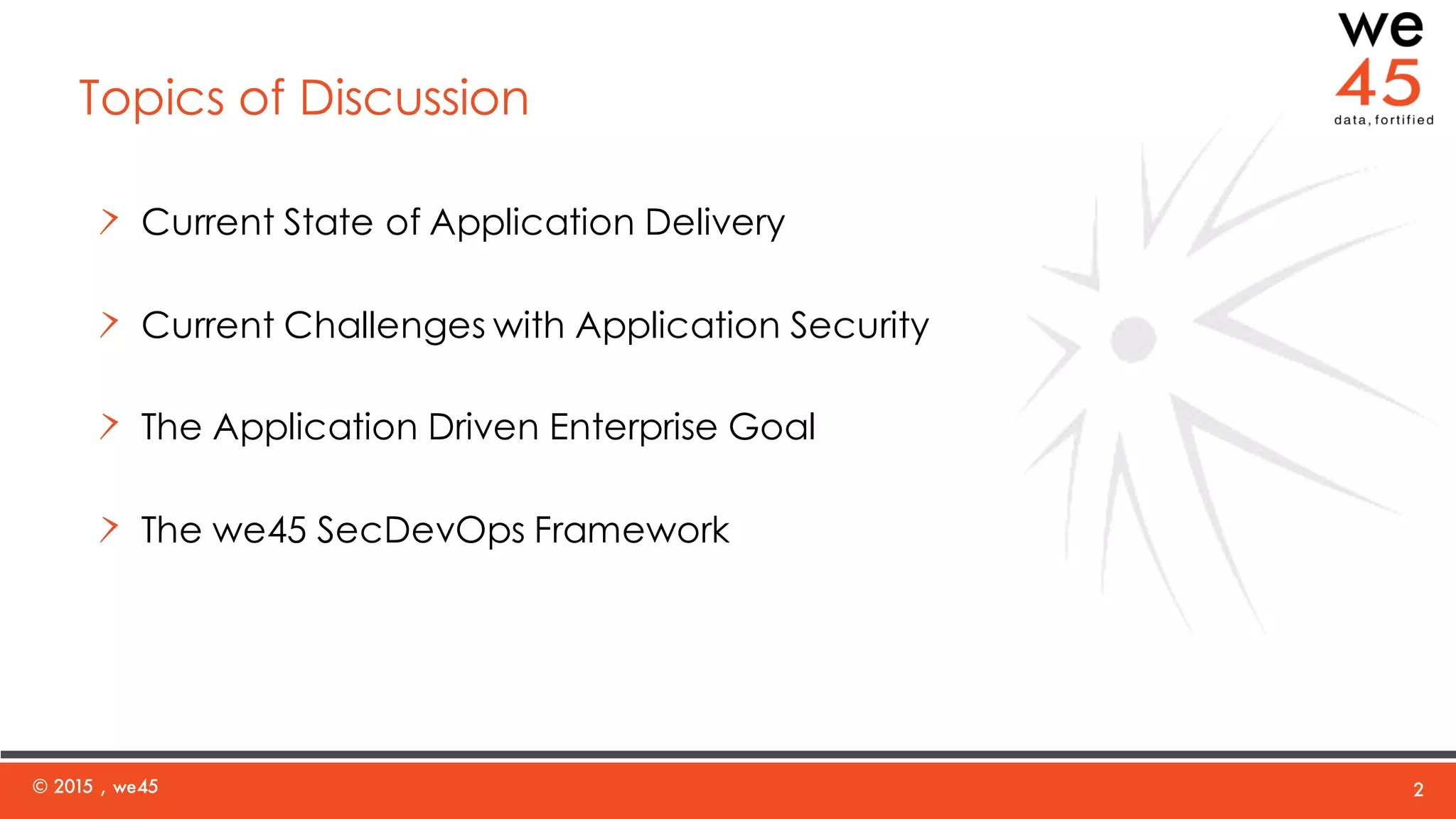 we
45
data, fortified

Topics of Discussion

Current State of Application Delivery

Current Challenges with Application Security

The Application Driven Enterprise Goal

The we45 SecDevOps Framework

© 2015 , we45

2